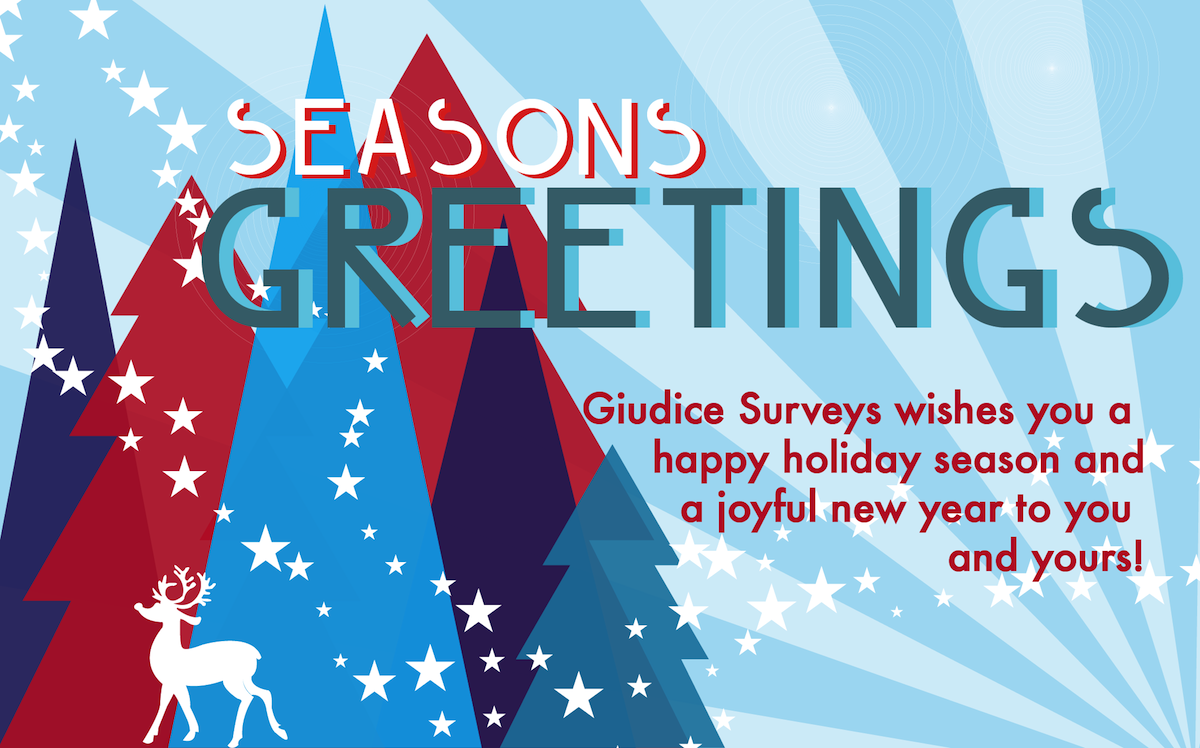 SEASONS
GREETINGS

Giudice Surveys wishes you a happy holiday season and a joyful new year to you and yours!